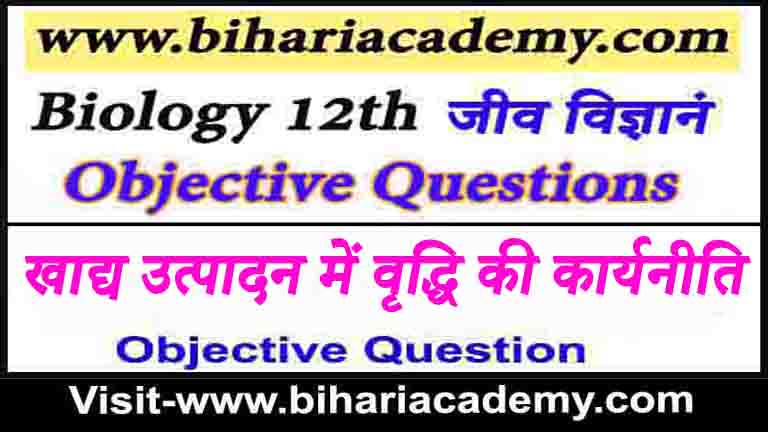 www.bihariacademy.com

Biology 12th जीव विज्ञानं

Objective Questions

खाद्य उत्पादन में वृद्धि की कार्यनीति

Objective Question

Visit-www.bihariacademy.com